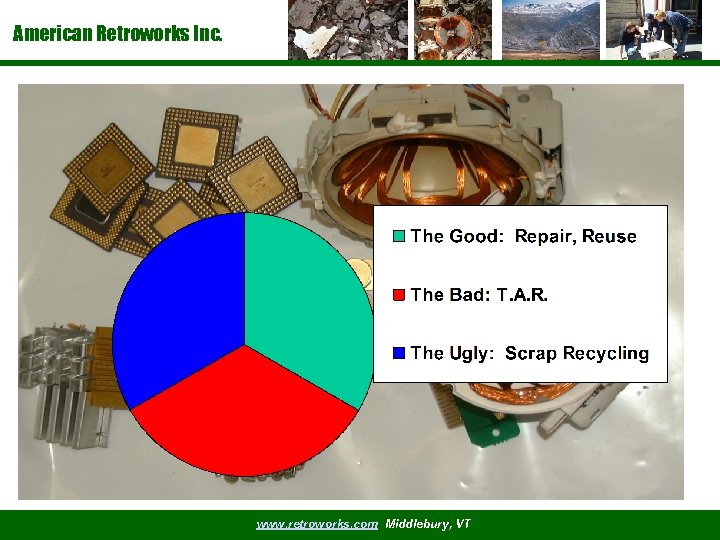 American Retroworks Inc.

The Good: Repair, Reuse

The Bad: T.A.R.

The Ugly: Scrap Recycling

www.retroworks.com Middlebury, VT